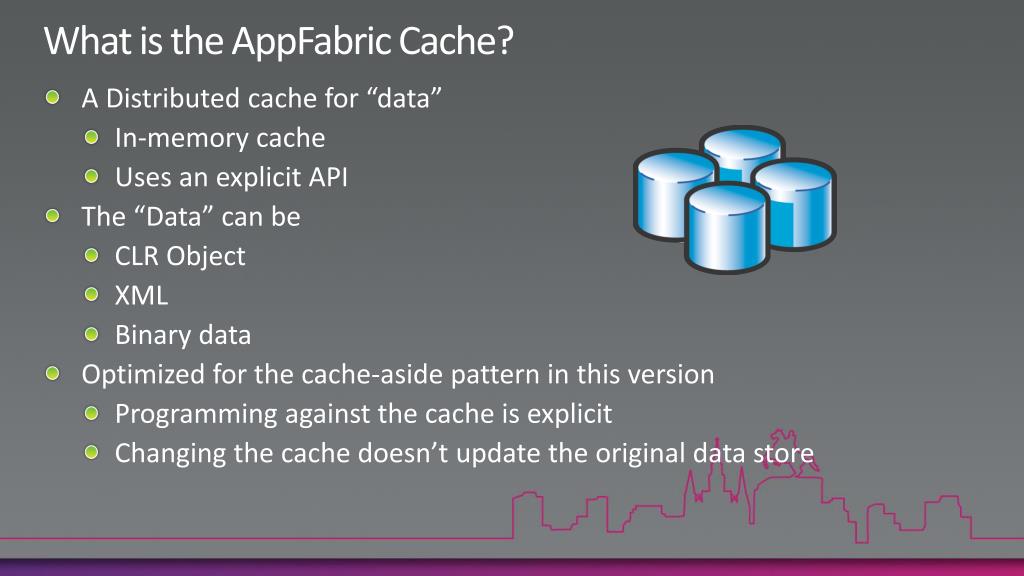 What is the AppFabric Cache?

A Distributed cache for “data”

In-memory cache

Uses an explicit API

The “Data” can be

CLR Object

XML

Binary data

Optimized for the cache-aside pattern in this version

Programming against the cache is explicit

Changing the cache doesn’t update the original data store